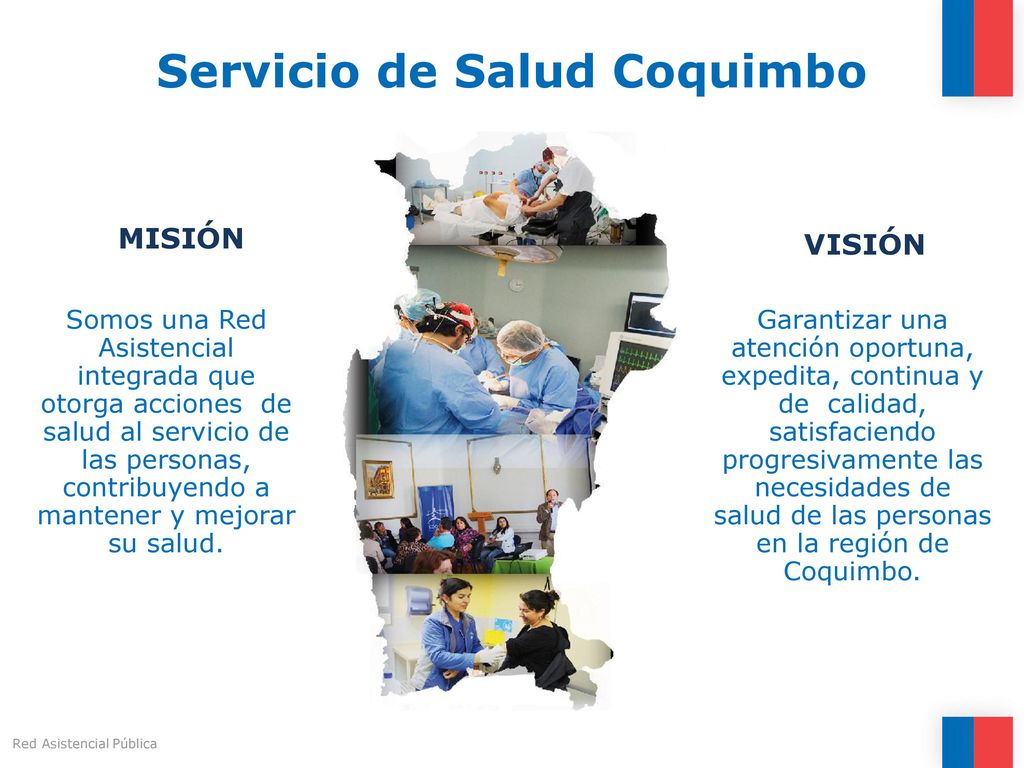 Servicio de Salud Coquimbo

MISIÓN

Somos una Red Asistencial integrada que otorga acciones de salud al servicio de las personas, contribuyendo a mantener y mejorar su salud.

VISIÓN

Garantizar una atención oportuna, expedita, continua y de calidad, satisfaciendo progresivamente las necesidades de salud de las personas en la región de Coquimbo.

Red Asistencial Pública